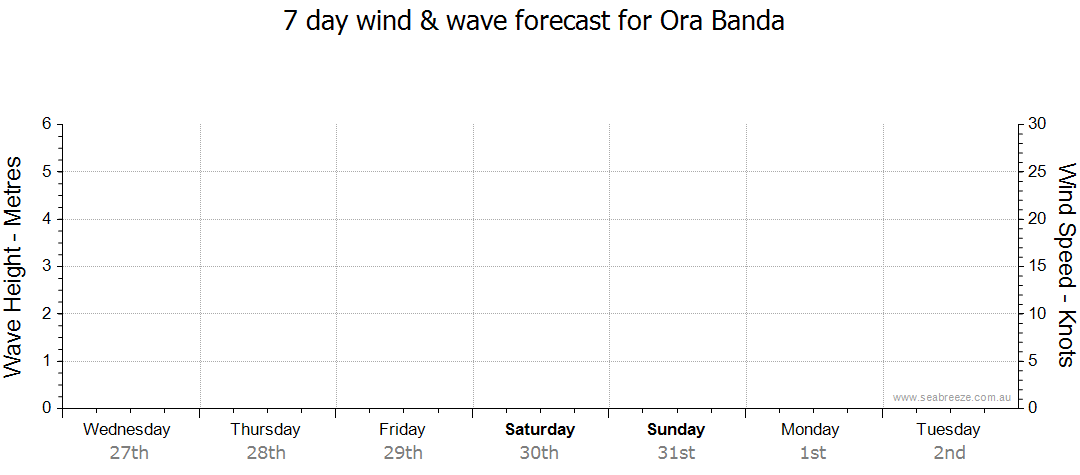 7 day wind & wave forecast for Ora Banda

Wave Height - Metres

6
5
4
3
2
1
0

Wind Speed - Knots

30
25
20
15
10
5
0

www.seabreeze.com.au

Wednesday 27th
Thursday 28th
Friday 29th
Saturday 30th
Sunday 31st
Monday 1st
Tuesday 2nd